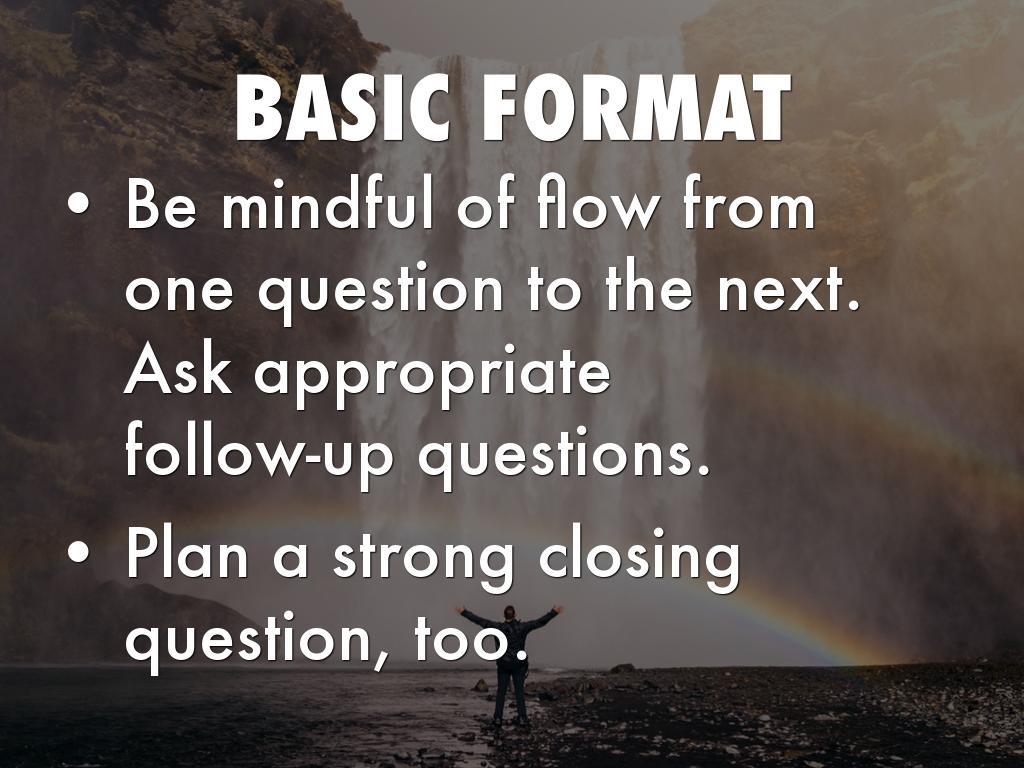 BASIC FORMAT

• Be mindful of flow from one question to the next. Ask appropriate follow-up questions.

• Plan a strong closing question, too.